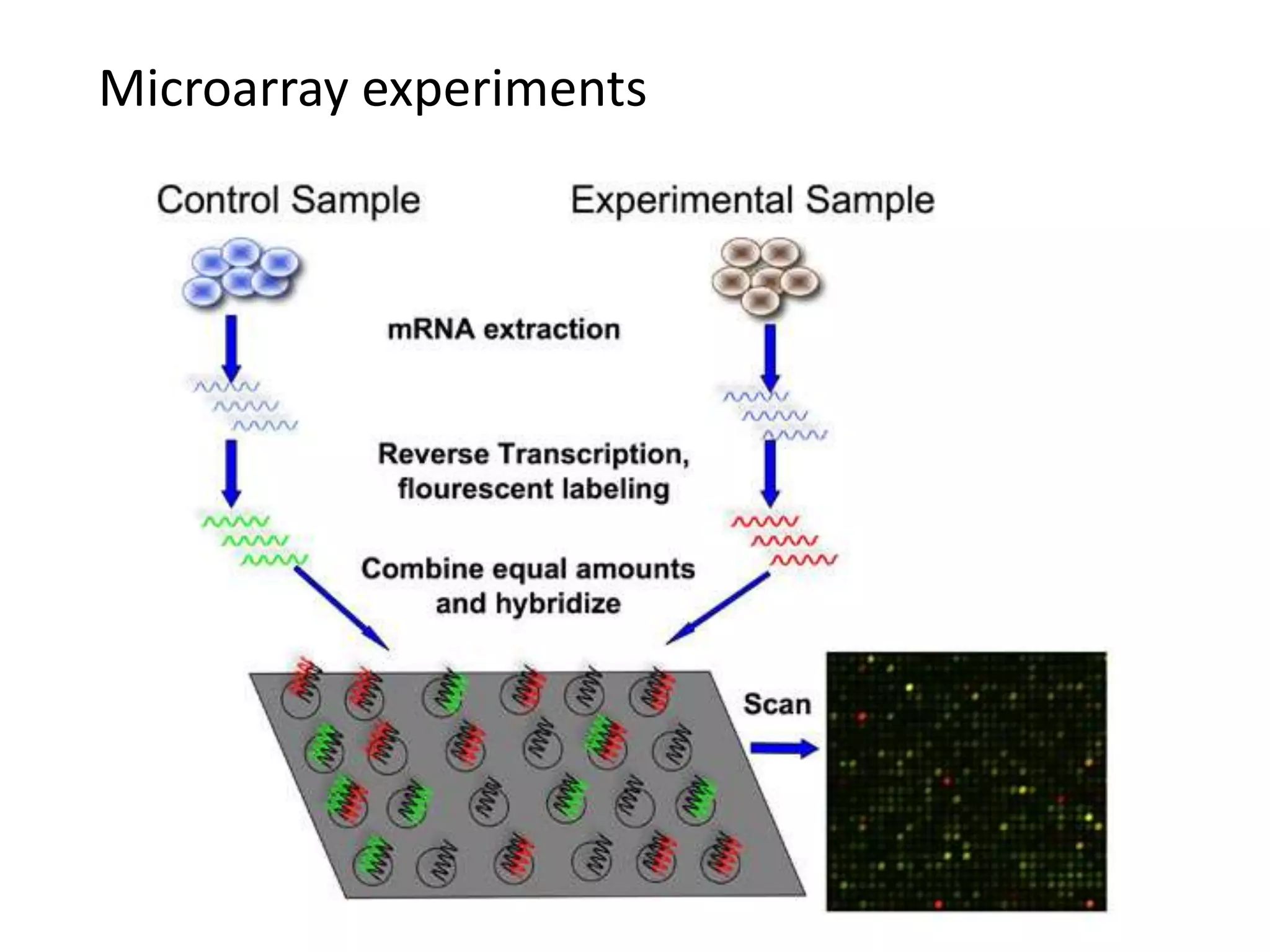 Microarray experiments

Control Sample

Experimental Sample

mRNA extraction

Reverse Transcription, flourescent labeling

Combine equal amounts and hybridize

Scan